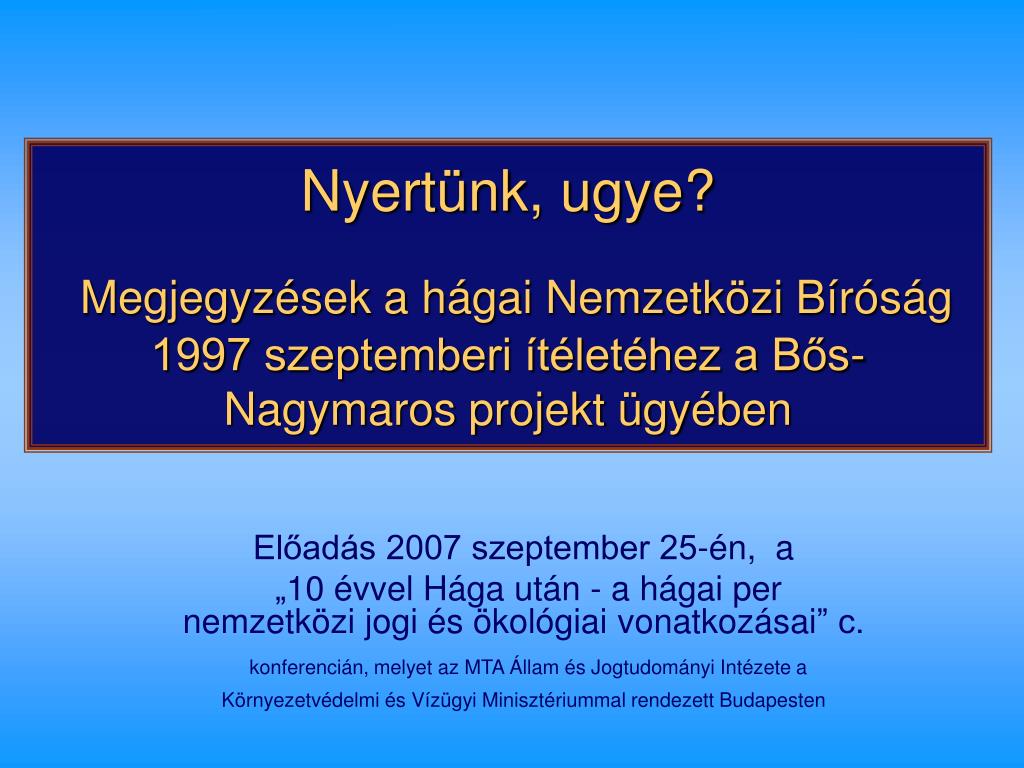 Nyertünk, ugye?

Megjegyzések a hágai Nemzetközi Bíróság 1997 szeptemberi ítéletéhez a Bős-Nagymaros projekt ügyében

Előadás 2007 szeptember 25-én, a „10 évvel Hága után - a hágai per nemzetközi jogi és ökológiai vonatkozásai” c.

konferencián, melyet az MTA Állam és Jogtudományi Intézete a Környezetvédelmi és Vízügyi Minisztériummal rendezett Budapesten